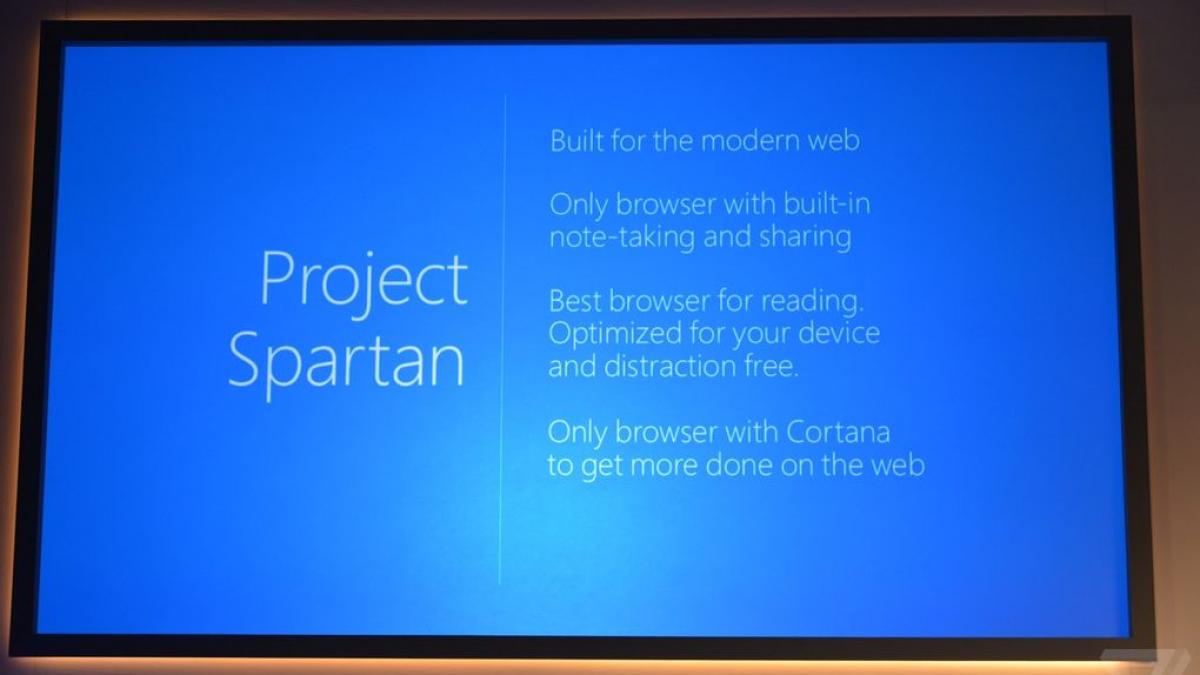 Project Spartan

Built for the modern web

Only browser with built-in note-taking and sharing

Best browser for reading. Optimized for your device and distraction free.

Only browser with Cortana to get more done on the web